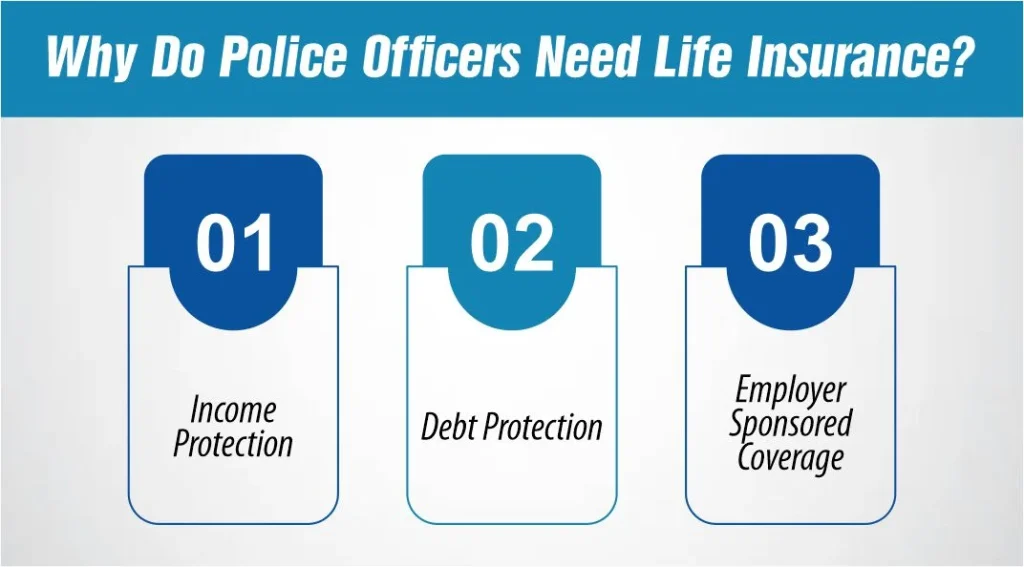 Why Do Police Officers Need Life Insurance?

01

Income Protection

02

Debt Protection

03

Employer Sponsored Coverage